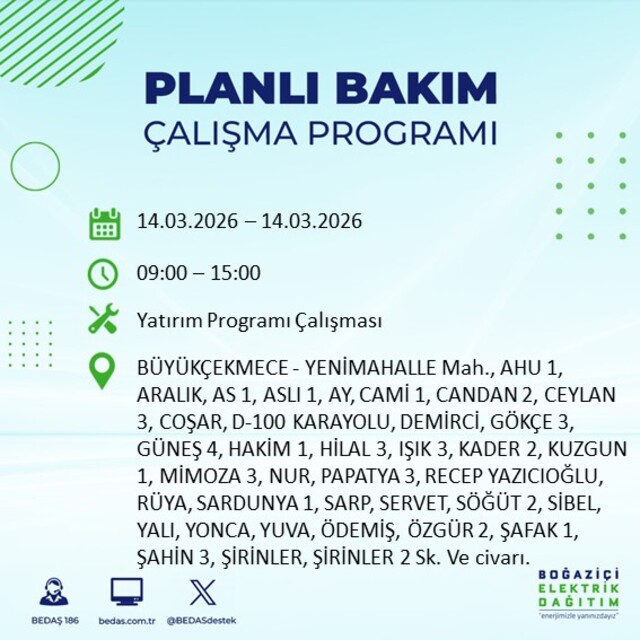 PLANLI BAKIM
ÇALIŞMA PROGRAMI

14.03.2026 – 14.03.2026

09:00 – 15:00

Yatırım Programı Çalışması

BÜYÜKÇEKMECE - YENİMAHALLE Mah., AHU 1, ARALIK, AS 1, ASLI 1, AY, CAMİ 1, CANDAN 2, CEYLAN 3, COŞAR, D-100 KARAYOLU, DEMİRCİ, GÖKÇE 3, GÜNEŞ 4, HAKİM 1, HİLAL 3, IŞIK 3, KADER 2, KUZGUN 1, MİMOZA 3, NUR, PAPATYA 3, RECEP YAZICIOĞLU, RÜYA, SARDUNYA 1, SARP, SERVET, SÖĞÜT 2, SİBEL, YALI, YONCA, YUVA, ÖDEMİŞ, ÖZGÜR 2, ŞAFAK 1, ŞAHİN 3, ŞİRİNLER, ŞİRİNLER 2 Sk. Ve civarı.

BEDAŞ 186
bedas.com.tr
@BEDASdestek

BOĞAZİÇİ
ELEKTRİK
DAĞITIM
"enerjimizle yanınızdayız"